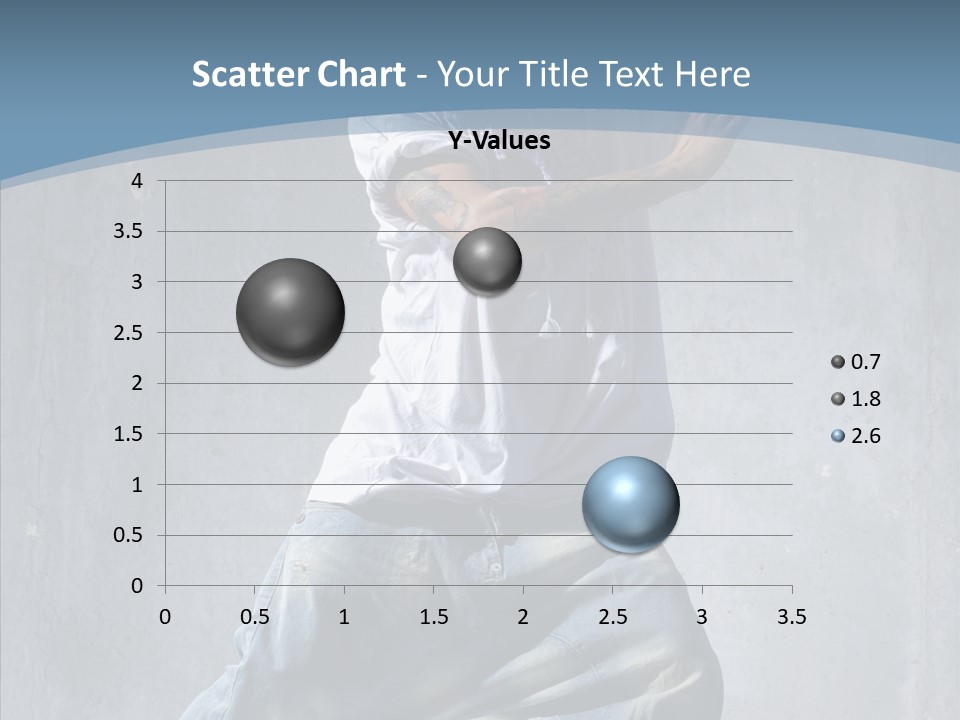 Scatter Chart - Your Title Text Here

Y-Values

4
3.5
3
2.5
2
1.5
1
0.5
0

0 0.5 1 1.5 2 2.5 3 3.5

0.7
1.8
2.6